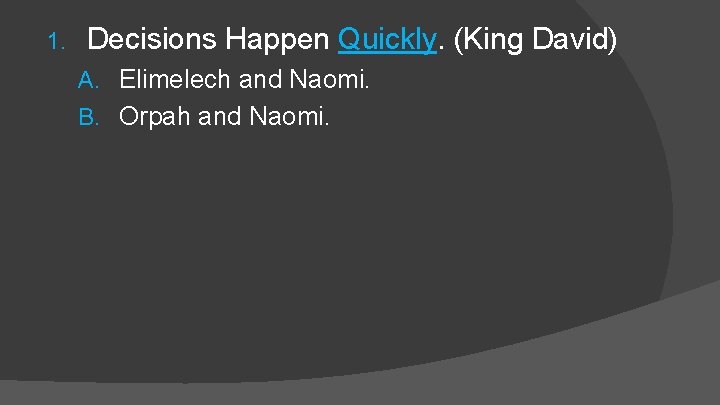 1. Decisions Happen Quickly. (King David)

A. Elimelech and Naomi.

B. Orpah and Naomi.